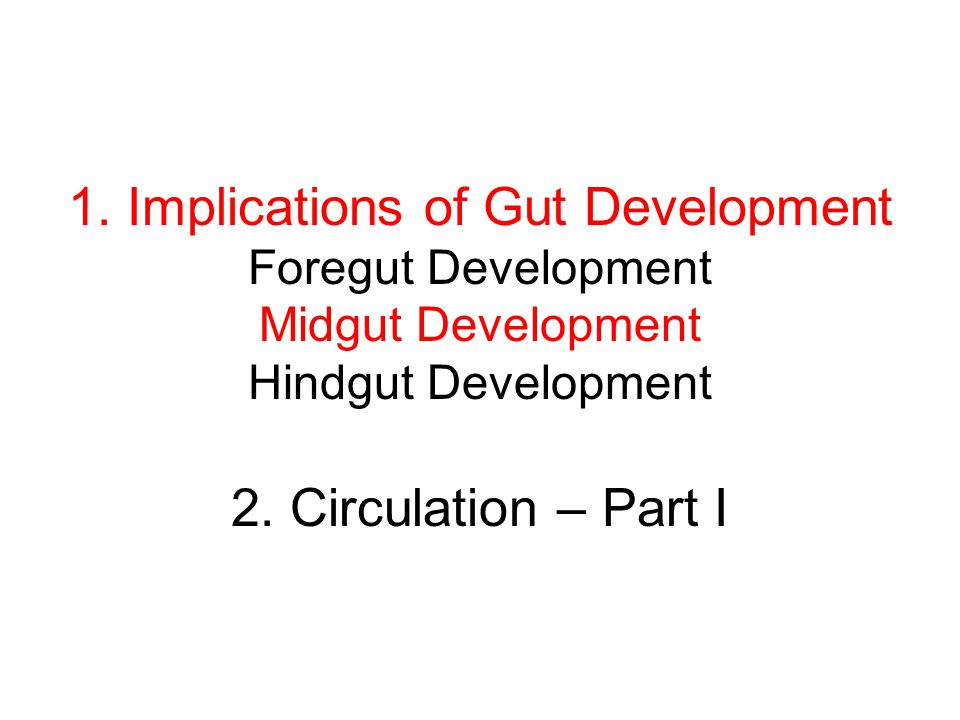 1. Implications of Gut Development
Foregut Development
Midgut Development
Hindgut Development

2. Circulation – Part I